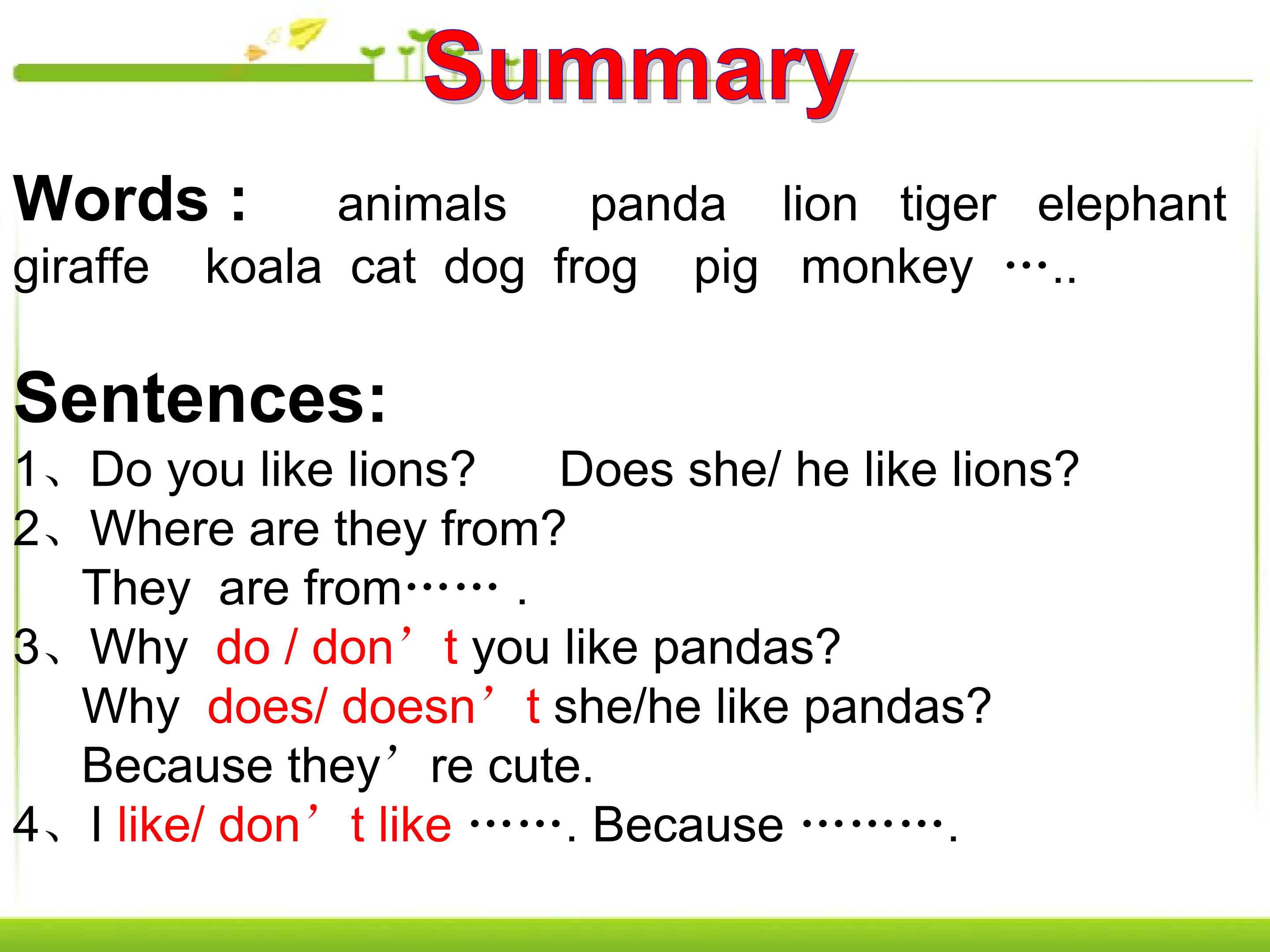 Summary

Words : animals panda lion tiger elephant giraffe koala cat dog frog pig monkey …..

Sentences:
1、Do you like lions? Does she/ he like lions?
2、Where are they from?
They are from…… .
3、Why do / don’t you like pandas?
Why does/ doesn’t she/he like pandas?
Because they’re cute.
4、I like/ don’t like ……. Because ……….